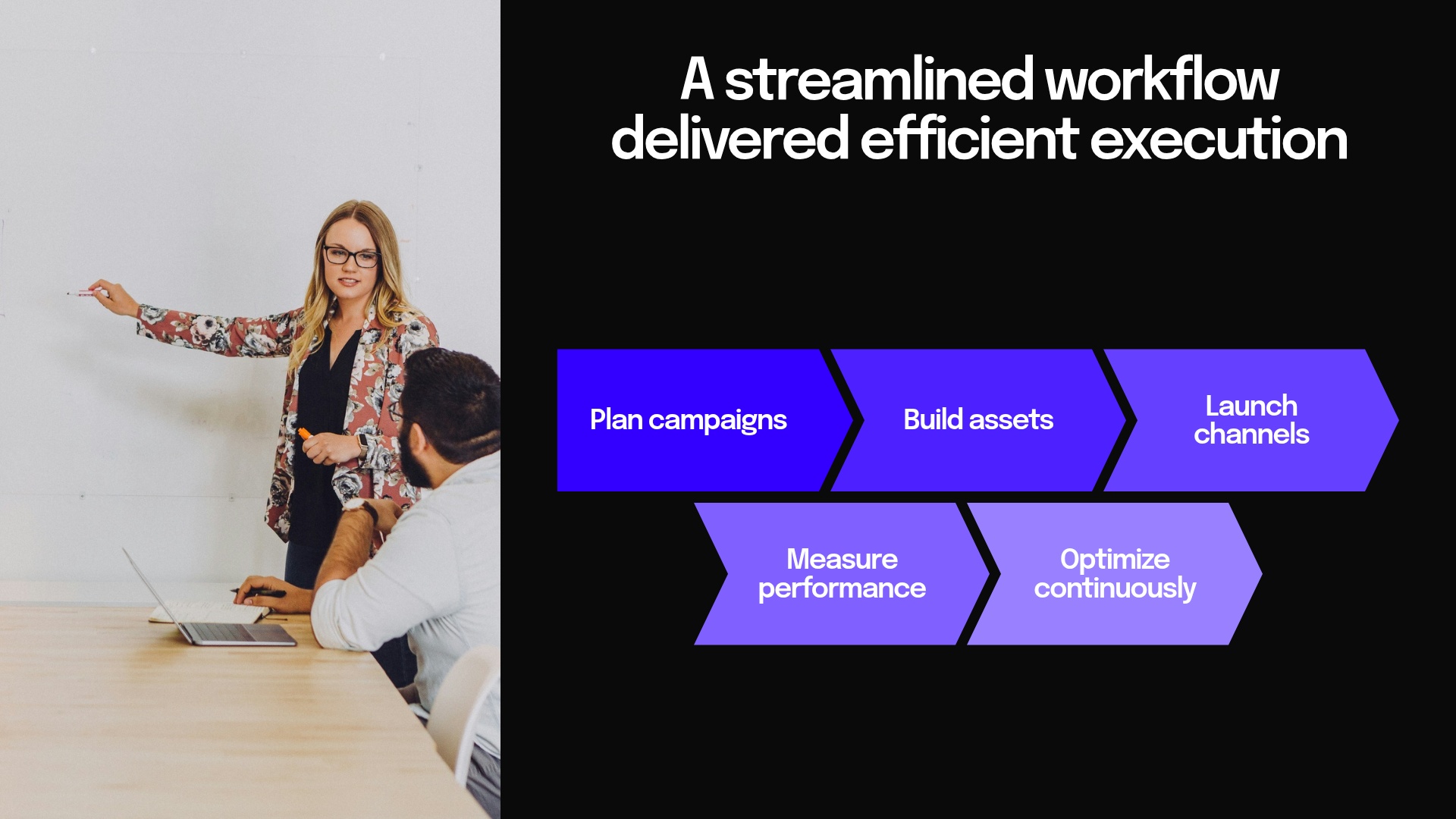 A streamlined workflow delivered efficient execution

Plan campaigns

Build assets

Launch channels

Measure performance

Optimize continuously